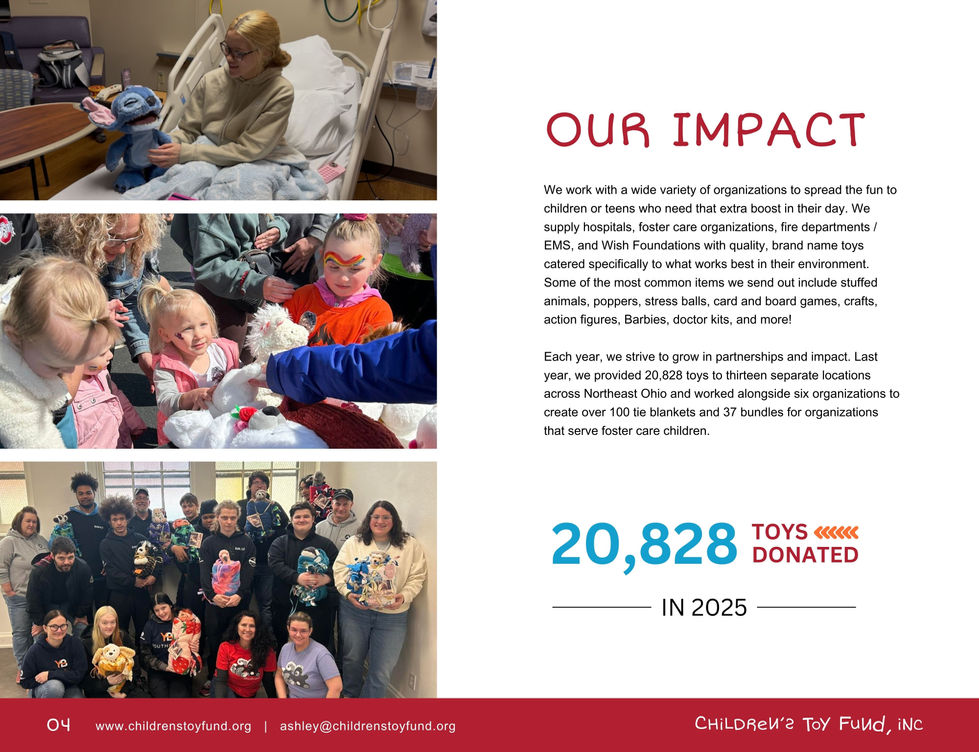 OUR IMPACT

We work with a wide variety of organizations to spread the fun to children or teens who need that extra boost in their day. We supply hospitals, foster care organizations, fire departments / EMS, and Wish Foundations with quality, brand name toys catered specifically to what works best in their environment. Some of the most common items we send out include stuffed animals, poppers, stress balls, card and board games, crafts, action figures, Barbies, doctor kits, and more!

Each year, we strive to grow in partnerships and impact. Last year, we provided 20,828 toys to thirteen separate locations across Northeast Ohio and worked alongside six organizations to create over 100 tie blankets and 37 bundles for organizations that serve foster care children.

20,828 TOYS DONATED

IN 2025

04 www.childrenstoyfund.org | ashley@childrenstoyfund.org

CHILDREN'S TOY FUND, INC